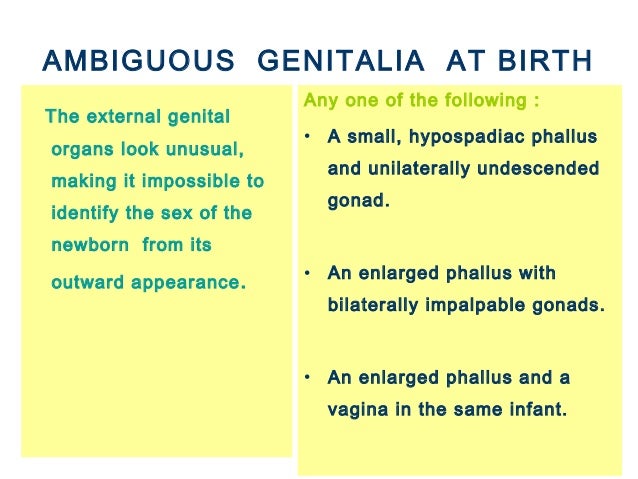 AMBIGUOUS GENITALIA AT BIRTH

The external genital organs look unusual, making it impossible to identify the sex of the newborn from its outward appearance.

Any one of the following :

• A small, hypospadiac phallus and unilaterally undescended gonad.

• An enlarged phallus with bilaterally impalpable gonads.

• An enlarged phallus and a vagina in the same infant.